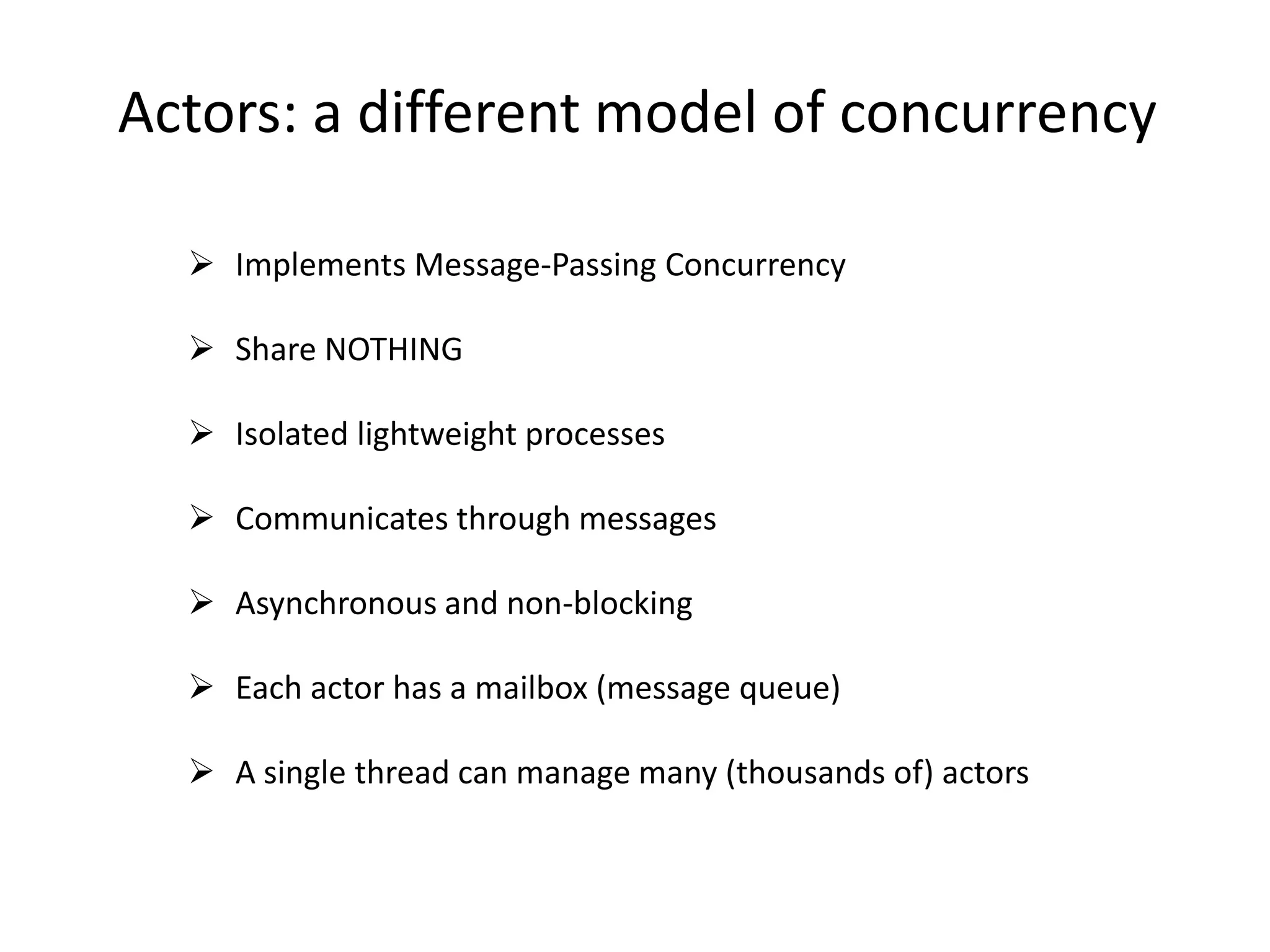 Actors: a different model of concurrency

➢ Implements Message-Passing Concurrency

➢ Share NOTHING

➢ Isolated lightweight processes

➢ Communicates through messages

➢ Asynchronous and non-blocking

➢ Each actor has a mailbox (message queue)

➢ A single thread can manage many (thousands of) actors